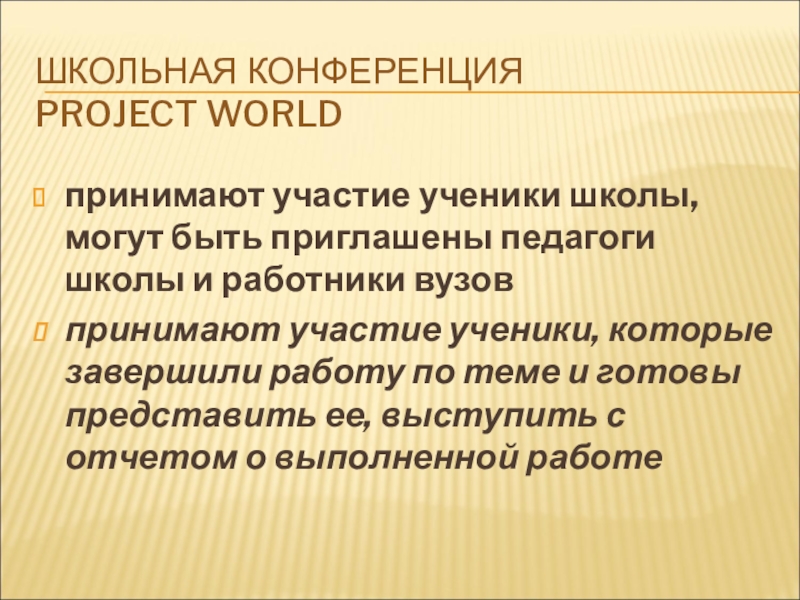 ШКОЛЬНАЯ КОНФЕРЕНЦИЯ
PROJECT WORLD

принимают участие ученики школы, могут быть приглашены педагоги школы и работники вузов

принимают участие ученики, которые завершили работу по теме и готовы представить ее, выступить с отчетом о выполненной работе